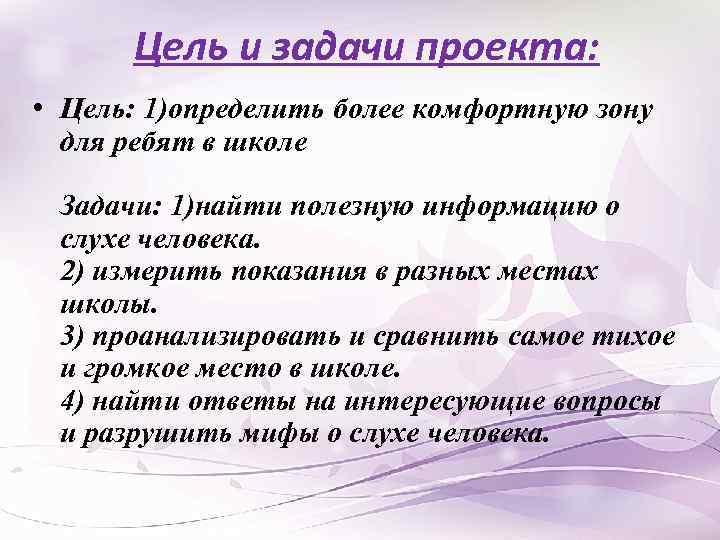 Цель и задачи проекта:

• Цель: 1)определить более комфортную зону для ребят в школе

Задачи: 1)найти полезную информацию о слухе человека.
2) измерить показания в разных местах школы.
3) проанализировать и сравнить самое тихое и громкое место в школе.
4) найти ответы на интересующие вопросы и разрушить мифы о слухе человека.